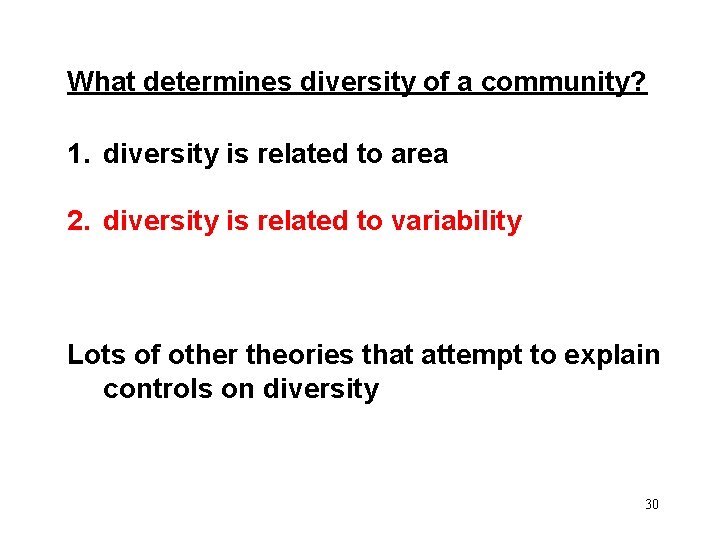 What determines diversity of a community?

1. diversity is related to area

2. diversity is related to variability

Lots of other theories that attempt to explain controls on diversity

30